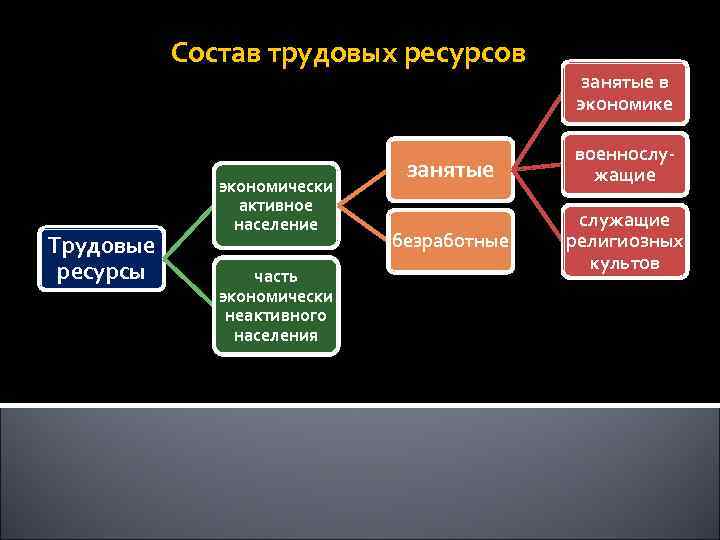 Состав трудовых ресурсов

Трудовые ресурсы

экономически активное население

часть экономически неактивного населения

занятые

безработные

занятые в экономике

военнослужащие

служащие религиозных культов